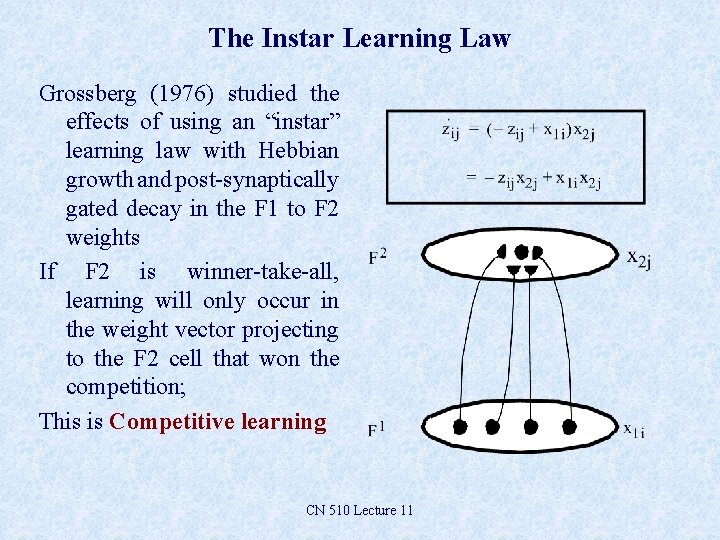 The Instar Learning Law

Grossberg (1976) studied the effects of using an “instar” learning law with Hebbian growth and post-synaptically gated decay in the F1 to F2 weights

If F2 is winner-take-all, learning will only occur in the weight vector projecting to the F2 cell that won the competition;

This is Competitive learning

$\dot{z}_{ij} = (-z_{ij} + x_{1i})x_{2j}$

$= -z_{ij}x_{2j} + x_{1i}x_{2j}$

$F^2$

$x_{2j}$

$F^1$

$x_{1i}$

CN 510 Lecture 11